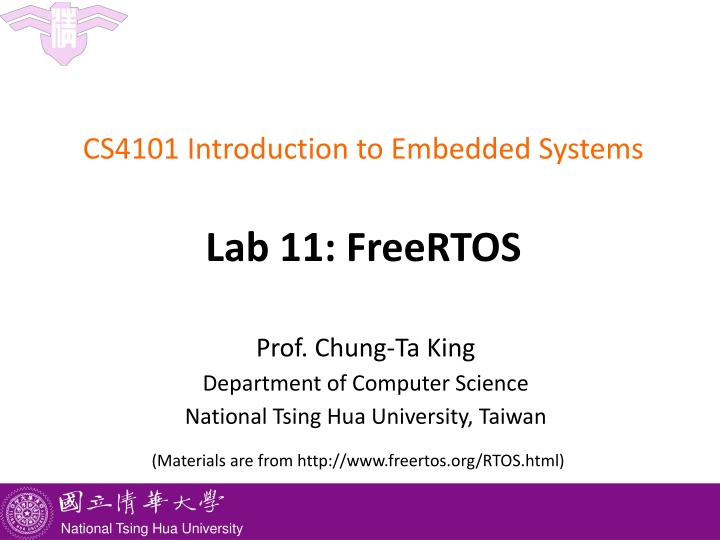 CS4101 Introduction to Embedded Systems

Lab 11: FreeRTOS

Prof. Chung-Ta King
Department of Computer Science
National Tsing Hua University, Taiwan

(Materials are from http://www.freertos.org/RTOS.html)

國立清華大學
National Tsing Hua University